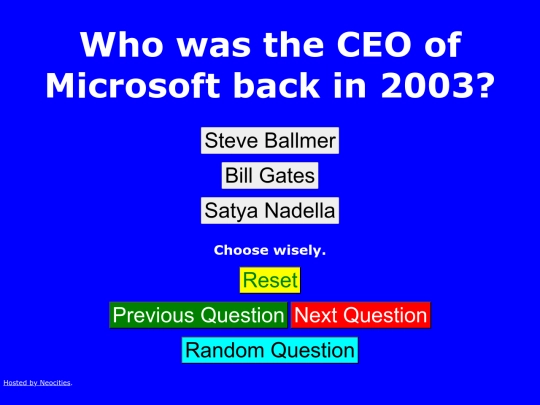 Who was the CEO of Microsoft back in 2003?

Steve Ballmer

Bill Gates

Satya Nadella

Choose wisely.

Reset

Previous Question Next Question

Random Question

Hosted by Neocities.